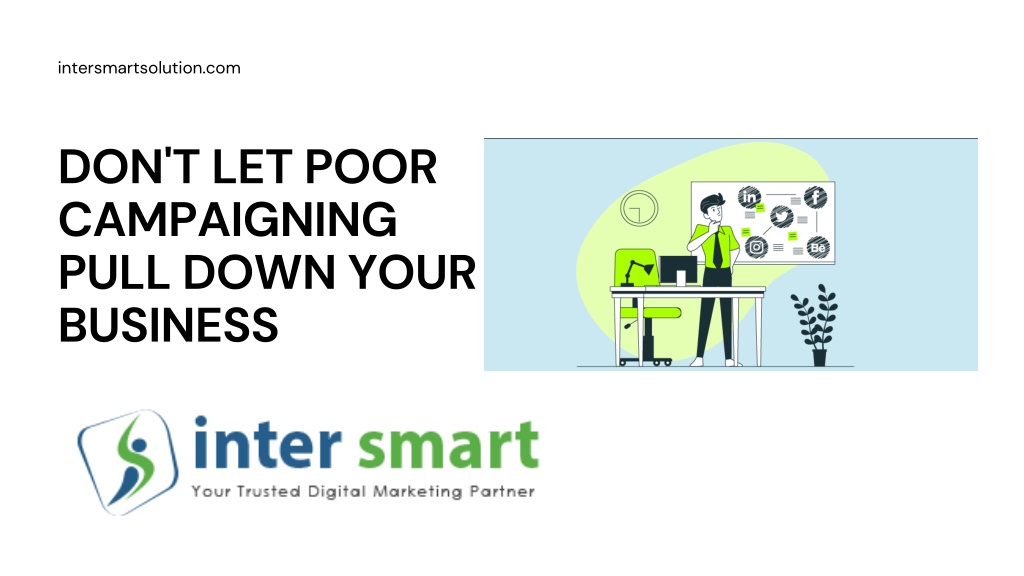 intersmartsolution.com

DON'T LET POOR CAMPAIGNING PULL DOWN YOUR BUSINESS

in

f

Be

inter smart

Your Trusted Digital Marketing Partner